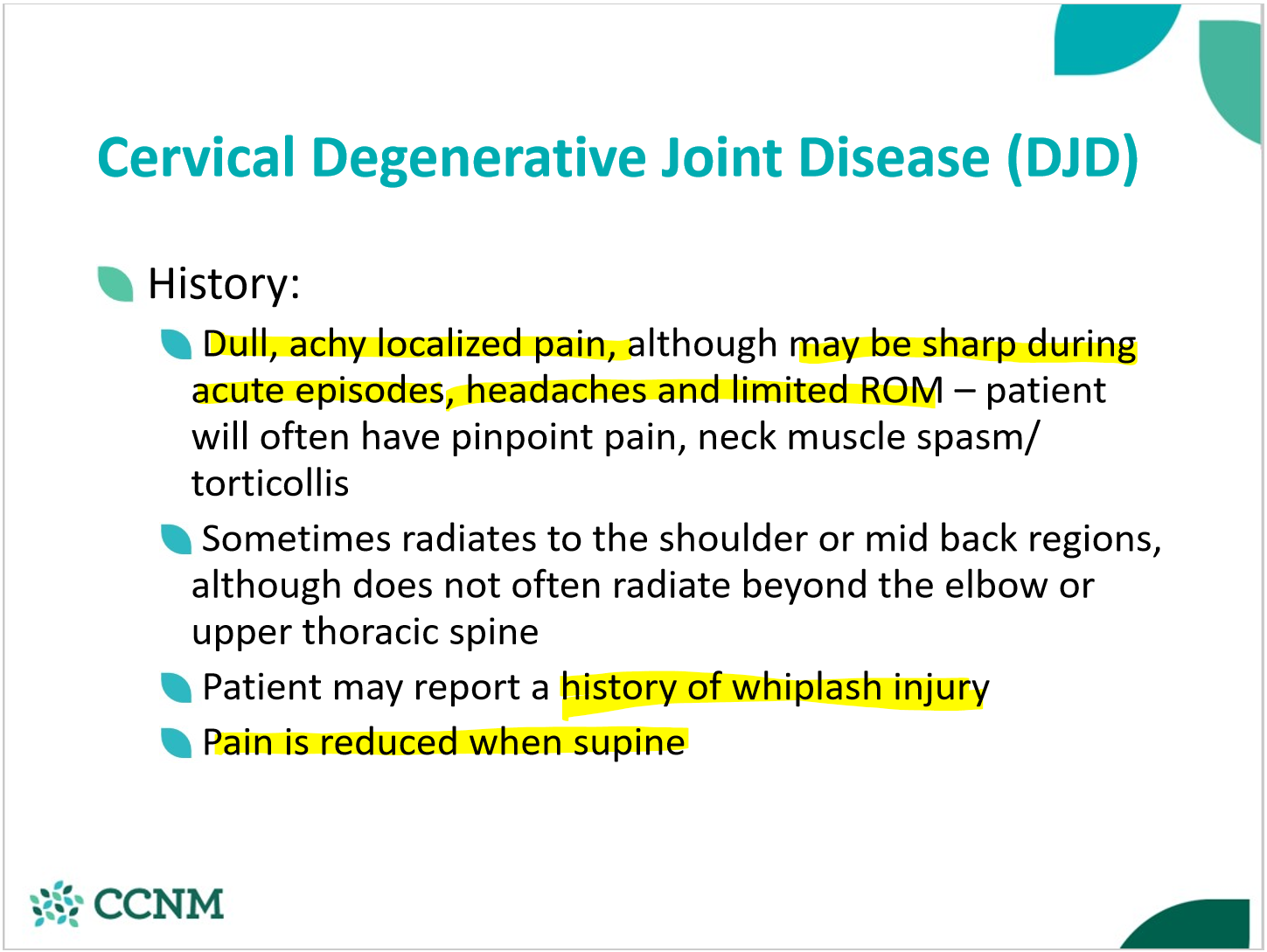 Cervical Degenerative Joint Disease (DJD)

History:

Dull, achy localized pain, although may be sharp during acute episodes, headaches and limited ROM – patient will often have pinpoint pain, neck muscle spasm/ torticollis

Sometimes radiates to the shoulder or mid back regions, although does not often radiate beyond the elbow or upper thoracic spine

Patient may report a history of whiplash injury

Pain is reduced when supine

CCNM